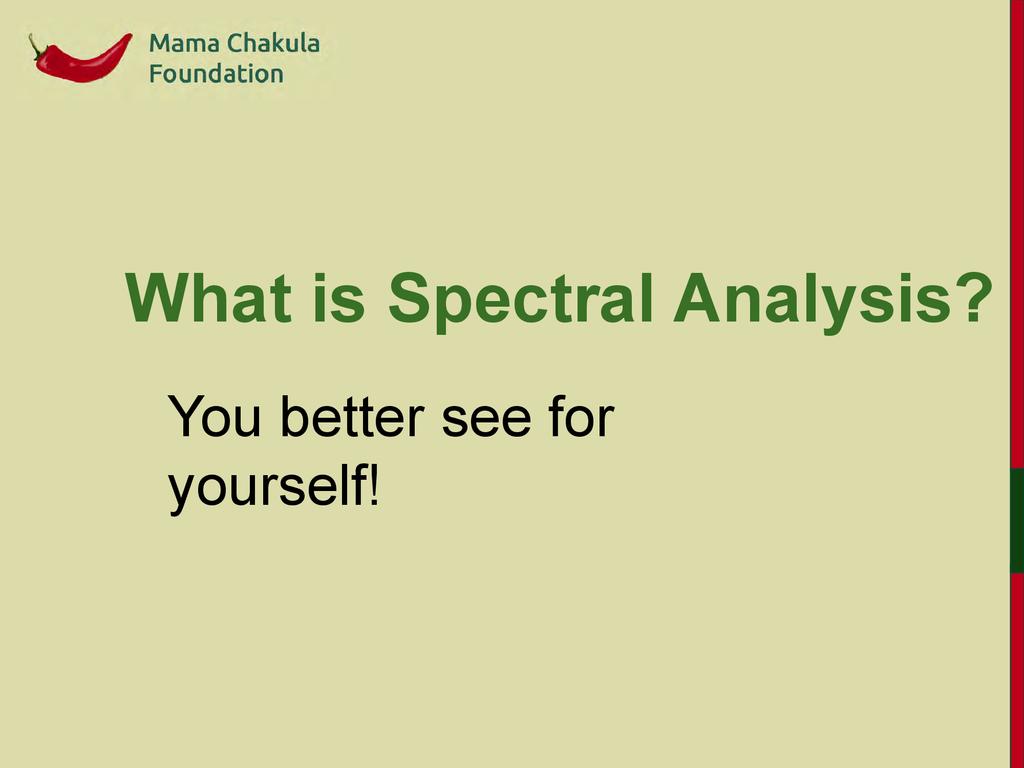 Mama Chakula Foundation

What is Spectral Analysis?

You better see for yourself!